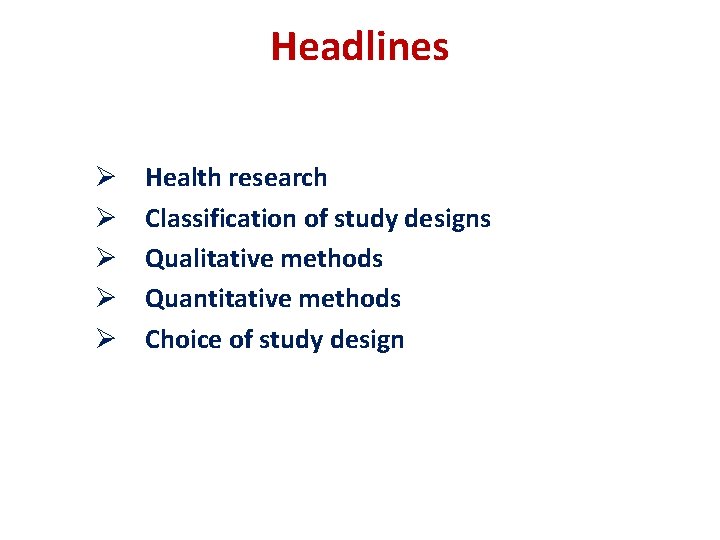 Headlines

➢ Health research
➢ Classification of study designs
➢ Qualitative methods
➢ Quantitative methods
➢ Choice of study design